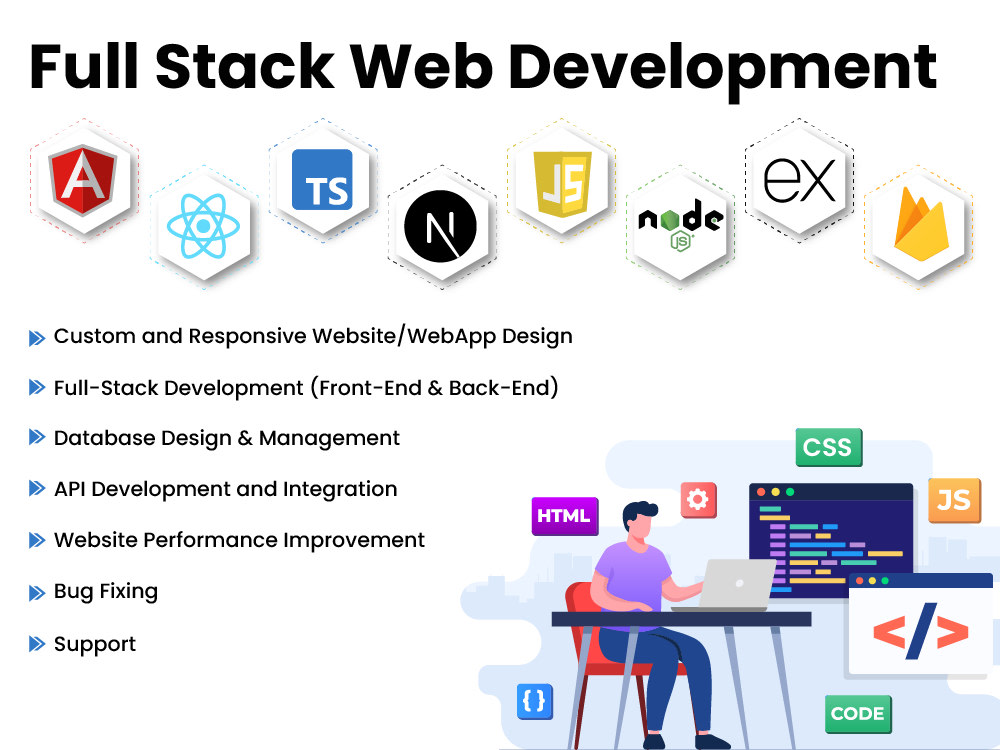 Full Stack Web Development

A

TS

N

JS

node JS

ex

Custom and Responsive Website/WebApp Design

Full-Stack Development (Front-End & Back-End)

Database Design & Management

API Development and Integration

Website Performance Improvement

Bug Fixing

Support

CSS

HTML

JS

</>

{}

CODE